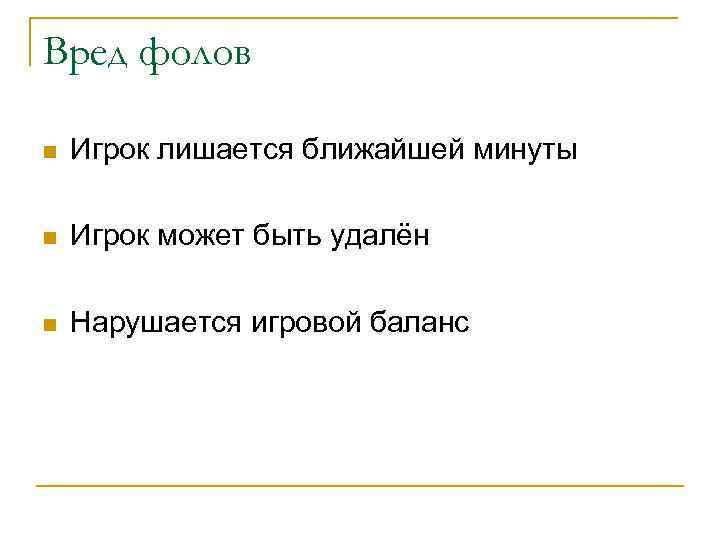 Вред фолов

Игрок лишается ближайшей минуты

Игрок может быть удалён

Нарушается игровой баланс